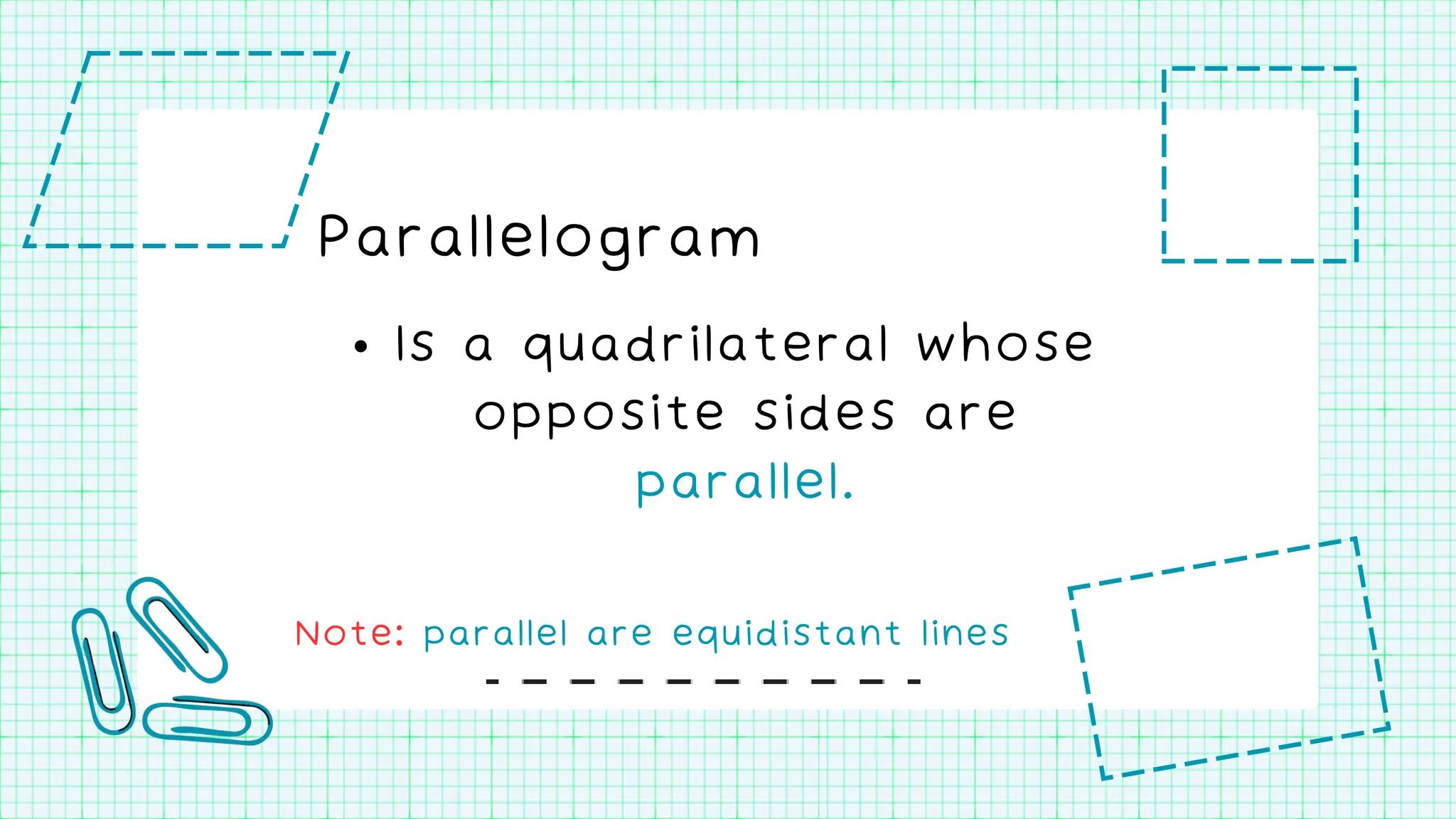 Parallelogram

• Is a quadrilateral whose opposite sides are parallel.

Note: parallel are equidistant lines